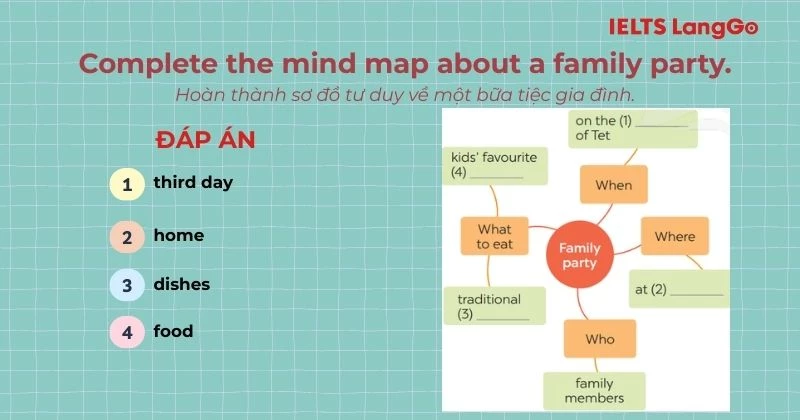 IELTS LangGo

Complete the mind map about a family party.

Hoàn thành sơ đồ tư duy về một bữa tiệc gia đình.

ĐÁP ÁN

1 third day

2 home

3 dishes

4 food

on the (1) ________ of Tet

kids' favourite (4) ________

When

What to eat

Family party

Where

at (2) ________

traditional (3) ________

Who

family members